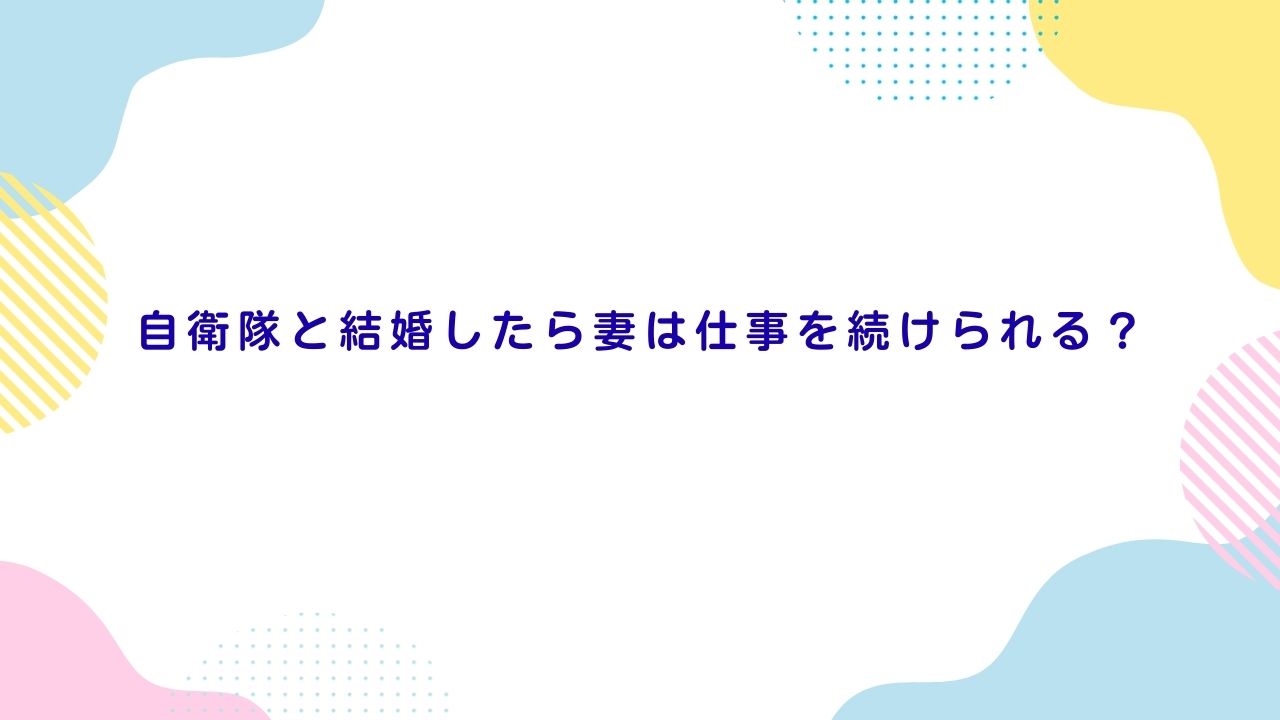 自衛隊と結婚したら妻は仕事を続けられる？